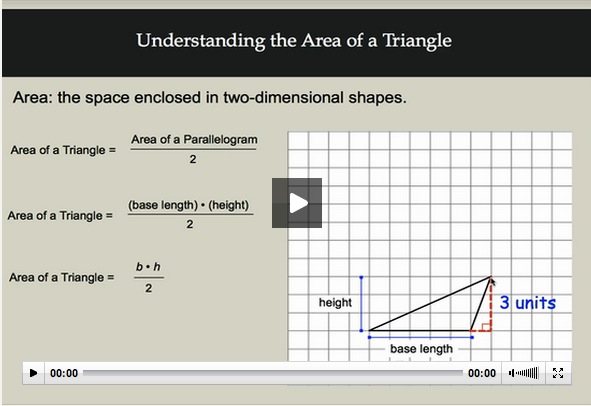 Understanding the Area of a Triangle

Area: the space enclosed in two-dimensional shapes.

Area of a Triangle = $\frac{\text{Area of a Parallelogram}}{2}$

Area of a Triangle = $\frac{\text{(base length)} \cdot \text{(height)}}{2}$

Area of a Triangle = $\frac{b \cdot h}{2}$

height

3 units

base length

00:00

00:00